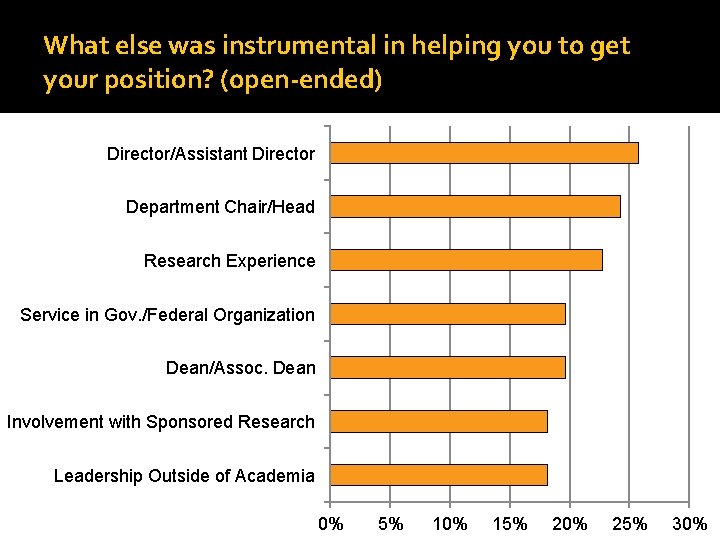 What else was instrumental in helping you to get your position? (open-ended)

Director/Assistant Director
Department Chair/Head
Research Experience
Service in Gov./Federal Organization
Dean/Assoc. Dean
Involvement with Sponsored Research
Leadership Outside of Academia

0%
5%
10%
15%
20%
25%
30%